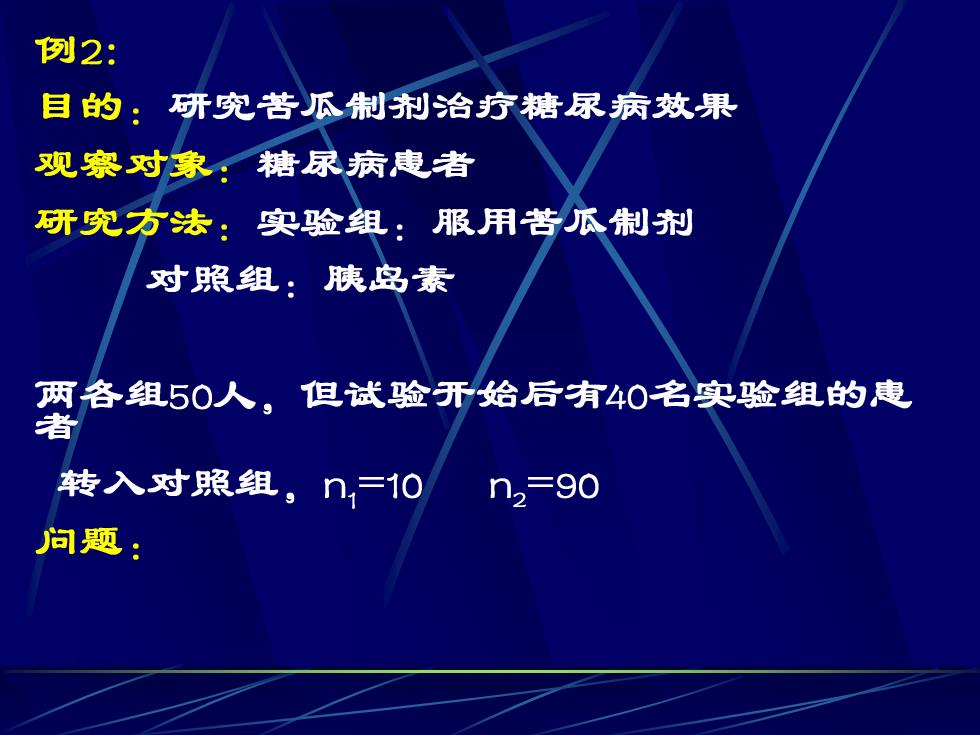 例2:

目的：研究苦瓜制剂治疗糖尿病效果

观察对象：糖尿病患者

研究方法：实验组：服用苦瓜制剂

对照组：胰岛素

两各组50人，但试验开始后有40名实验组的患者

转入对照组，$n_1=10$ $n_2=90$

问题：